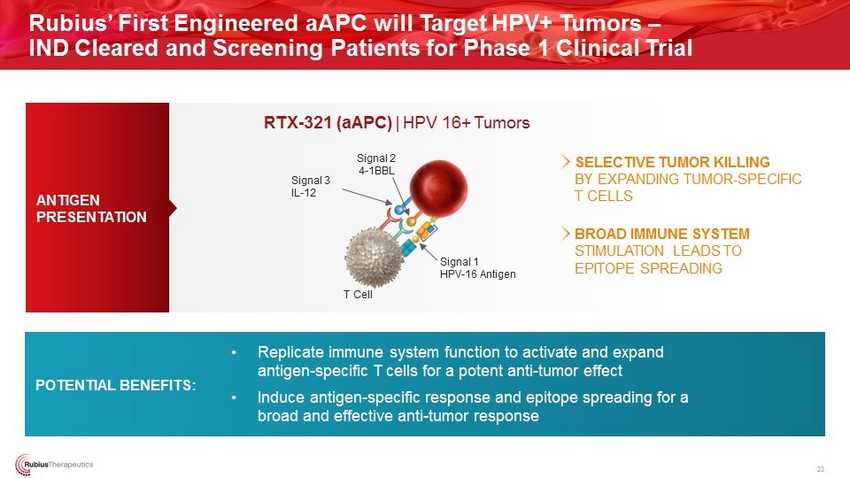 Rubius' First Engineered aAPC will Target HPV+ Tumors – IND Cleared and Screening Patients for Phase 1 Clinical Trial

ANTIGEN PRESENTATION

RTX-321 (aAPC) | HPV 16+ Tumors

Signal 2
4-1BBL

Signal 3
IL-12

Signal 1
HPV-16 Antigen

T Cell

SELECTIVE TUMOR KILLING BY EXPANDING TUMOR-SPECIFIC T CELLS

BROAD IMMUNE SYSTEM STIMULATION LEADS TO EPITOPE SPREADING

POTENTIAL BENEFITS:

• Replicate immune system function to activate and expand antigen-specific T cells for a potent anti-tumor effect

• Induce antigen-specific response and epitope spreading for a broad and effective anti-tumor response

RubiusTherapeutics

23